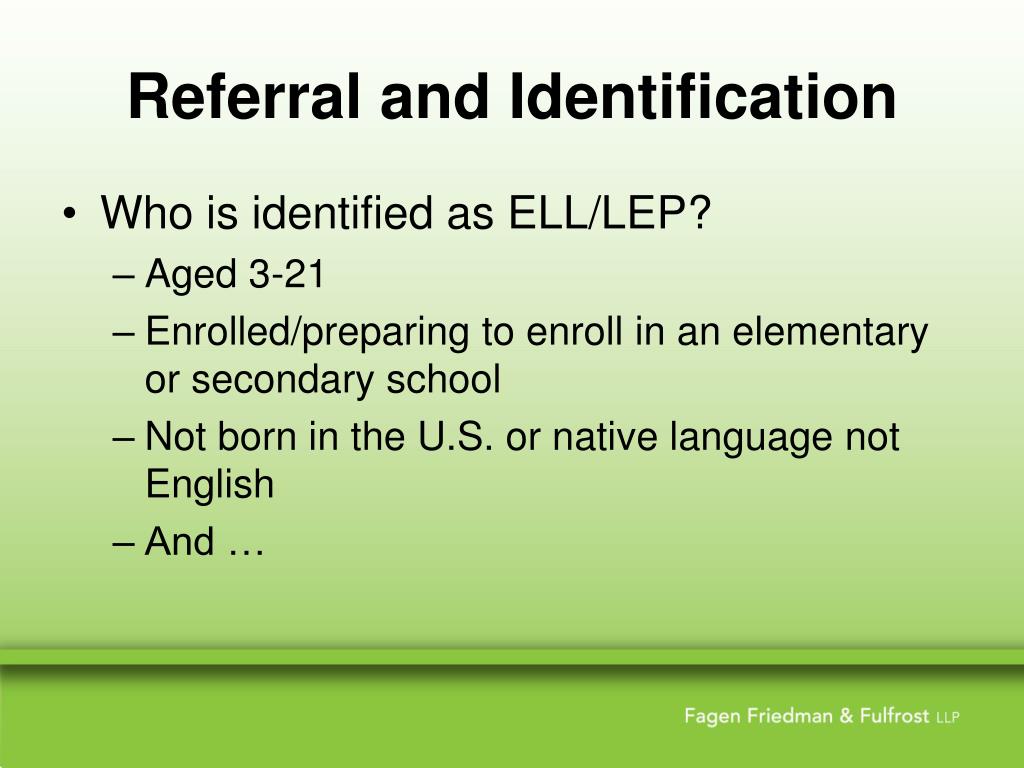 Referral and Identification

• Who is identified as ELL/LEP?
– Aged 3-21
– Enrolled/preparing to enroll in an elementary or secondary school
– Not born in the U.S. or native language not English
– And …

Fagen Friedman & Fulfrost LLP